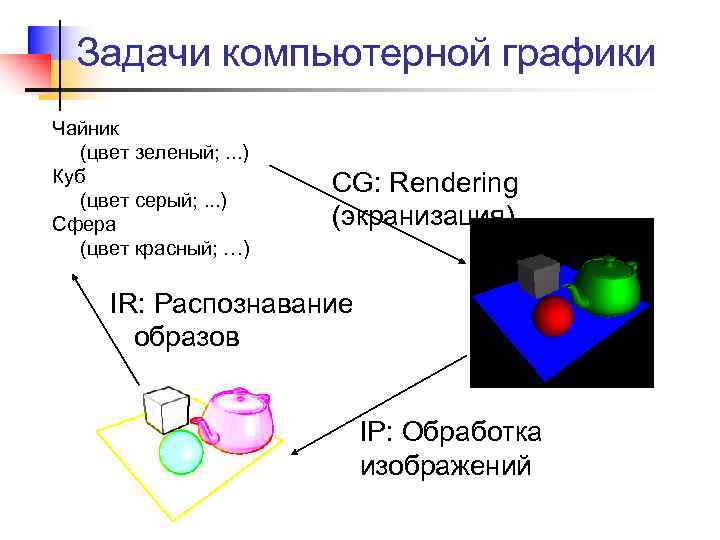 Задачи компьютерной графики

Чайник
(цвет зеленый; ...)
Куб
(цвет серый; ...)
Сфера
(цвет красный; …)

CG: Rendering
(экранизация)

IR: Распознавание
образов

IP: Обработка
изображений